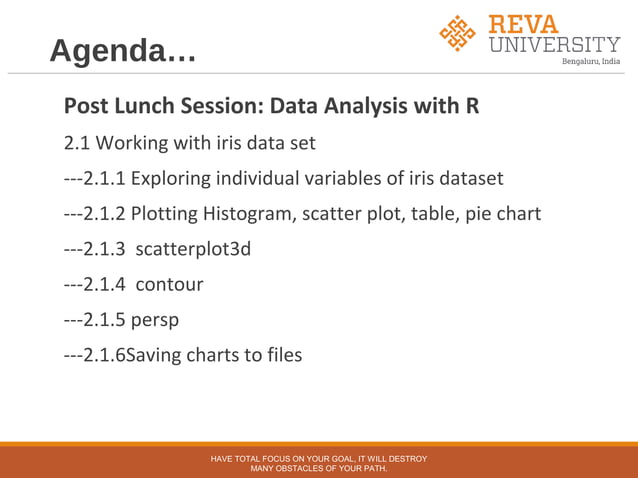 Agenda…

REVA UNIVERSITY
Bengaluru, India

Post Lunch Session: Data Analysis with R

2.1 Working with iris data set

---2.1.1 Exploring individual variables of iris dataset

---2.1.2 Plotting Histogram, scatter plot, table, pie chart

---2.1.3 scatterplot3d

---2.1.4 contour

---2.1.5 persp

---2.1.6Saving charts to files

HAVE TOTAL FOCUS ON YOUR GOAL, IT WILL DESTROY MANY OBSTACLES OF YOUR PATH.